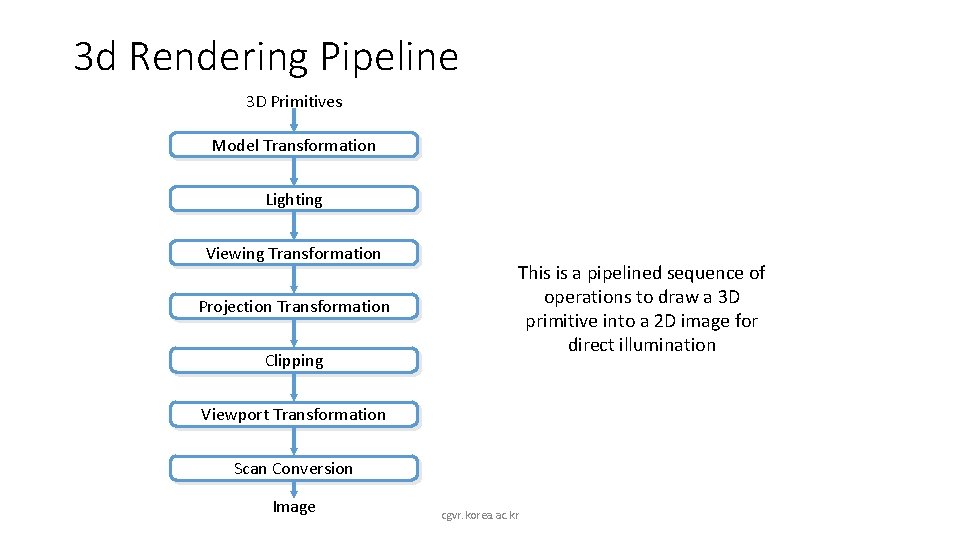 3d Rendering Pipeline

3D Primitives

Model Transformation

Lighting

Viewing Transformation

Projection Transformation

Clipping

Viewport Transformation

Scan Conversion

Image

This is a pipelined sequence of operations to draw a 3D primitive into a 2D image for direct illumination

cgvr.korea.ac.kr